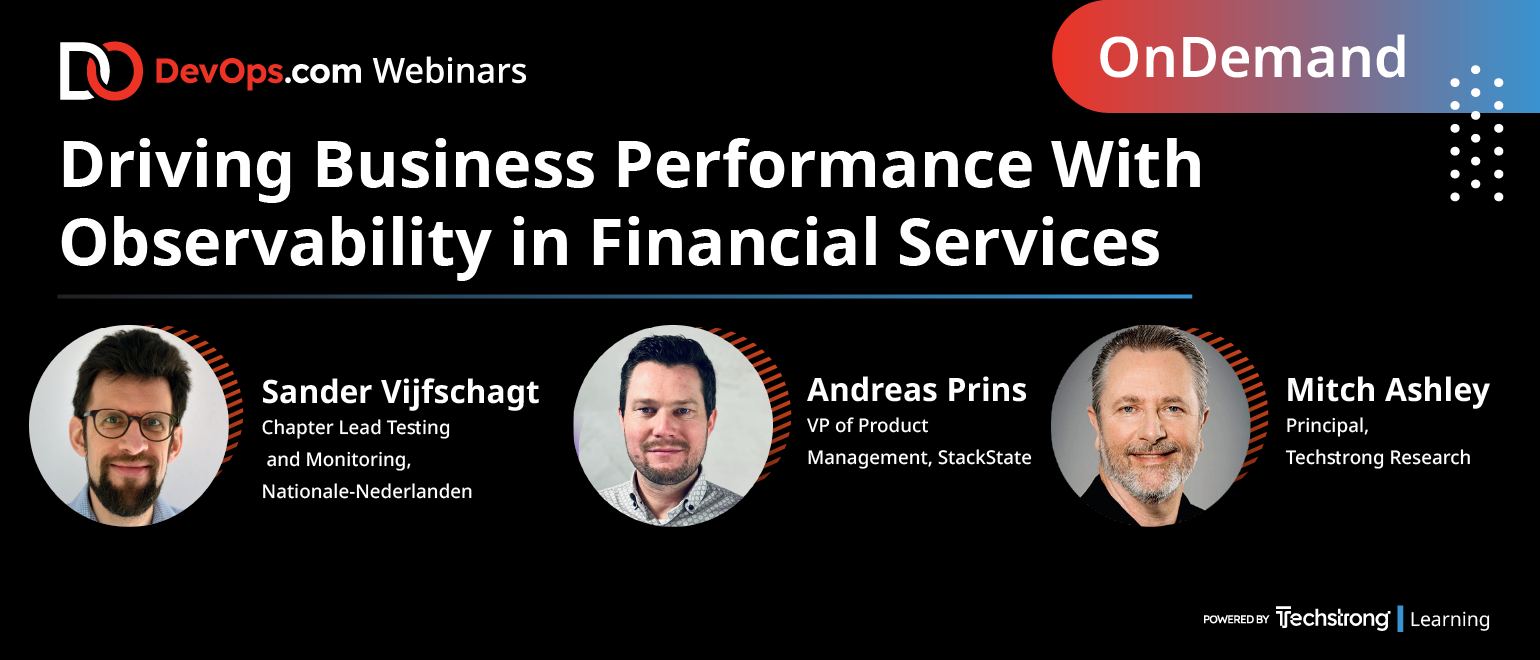 DevOps.com Webinars

OnDemand

Driving Business Performance With Observability in Financial Services

Sander Vijfschagt
Chapter Lead Testing and Monitoring, Nationale-Nederlanden

Andreas Prins
VP of Product Management, StackState

Mitch Ashley
Principal, Techstrong Research

POWERED BY Techstrong Learning